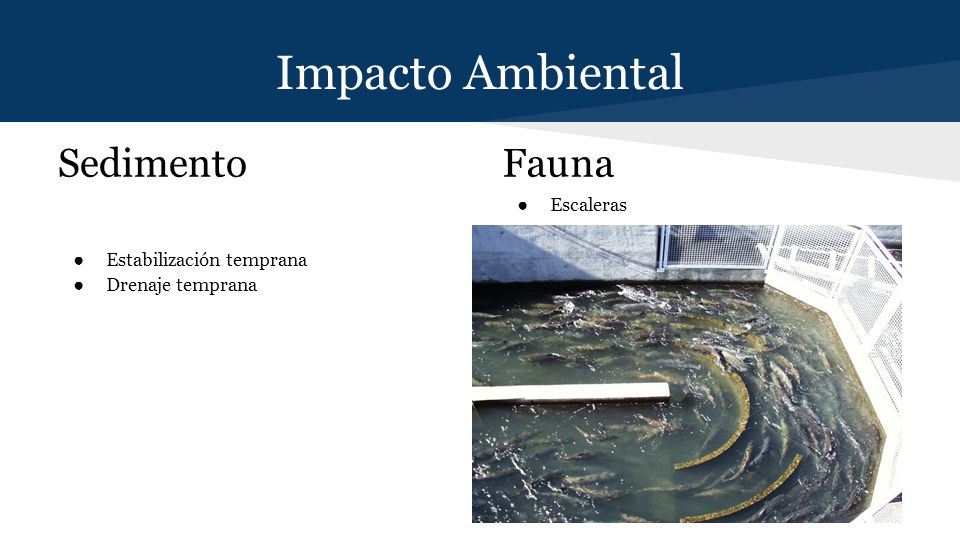 Impacto Ambiental

Sedimento

- Estabilización temprana
- Drenaje temprana

Fauna

- Escaleras